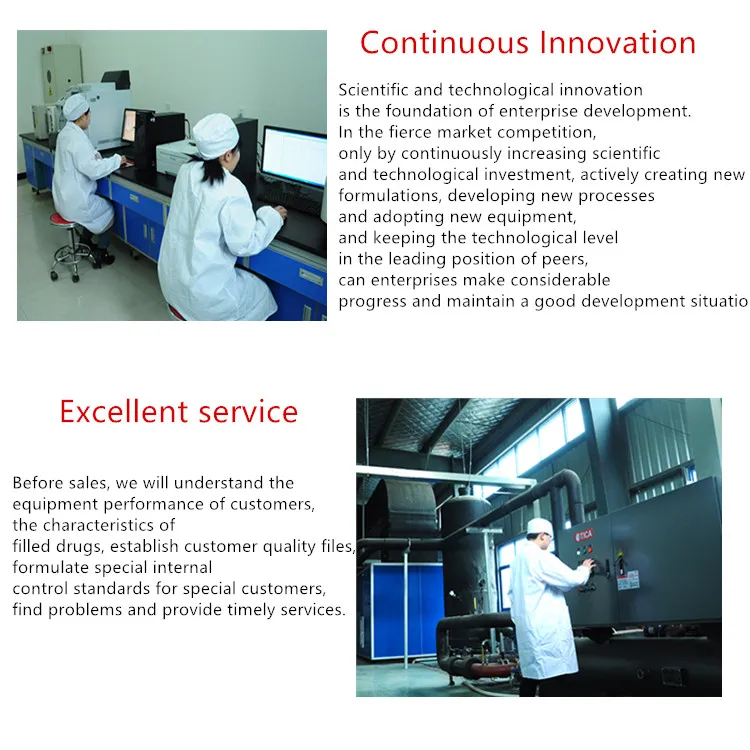 Continuous Innovation

Scientific and technological innovation is the foundation of enterprise development. In the fierce market competition, only by continuously increasing scientific and technological investment, actively creating new formulations, developing new processes and adopting new equipment, and keeping the technological level in the leading position of peers, can enterprises make considerable progress and maintain a good development situatio

Excellent service

Before sales, we will understand the equipment performance of customers, the characteristics of filled drugs, establish customer quality files, formulate special internal control standards for special customers, find problems and provide timely services.

TICA